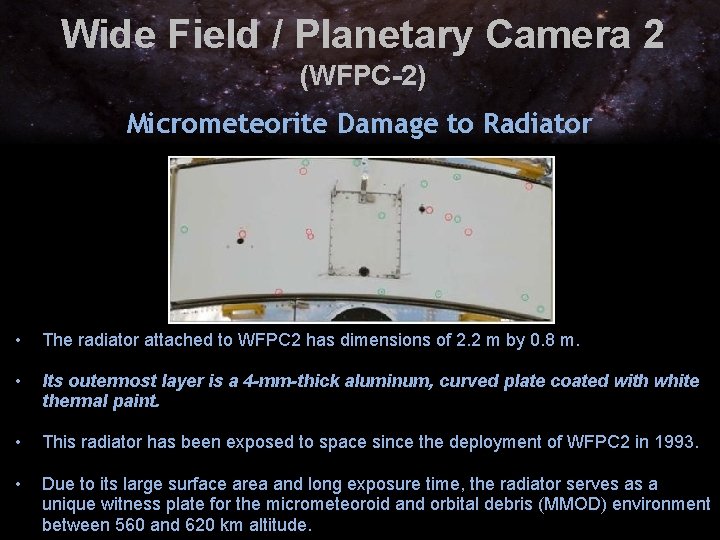 Wide Field / Planetary Camera 2
(WFPC-2)

Micrometeorite Damage to Radiator

• The radiator attached to WFPC2 has dimensions of 2.2 m by 0.8 m.

• Its outermost layer is a 4-mm-thick aluminum, curved plate coated with white thermal paint.

• This radiator has been exposed to space since the deployment of WFPC2 in 1993.

• Due to its large surface area and long exposure time, the radiator serves as a unique witness plate for the micrometeoroid and orbital debris (MMOD) environment between 560 and 620 km altitude.